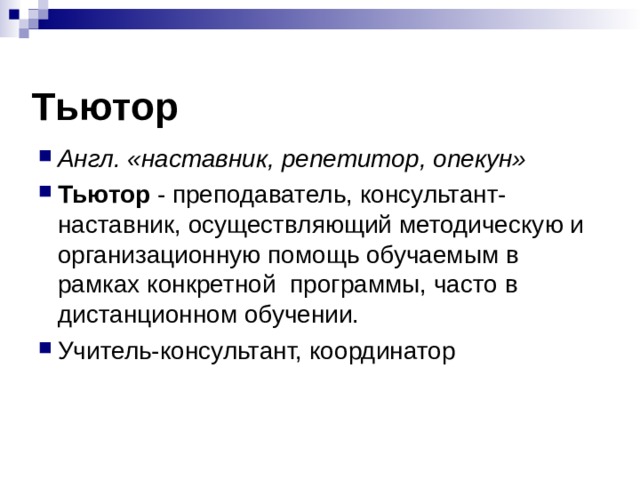 Тьютор

Англ. «наставник, репетитор, опекун»

Тьютор - преподаватель, консультант-наставник, осуществляющий методическую и организационную помощь обучаемым в рамках конкретной программы, часто в дистанционном обучении.

Учитель-консультант, координатор